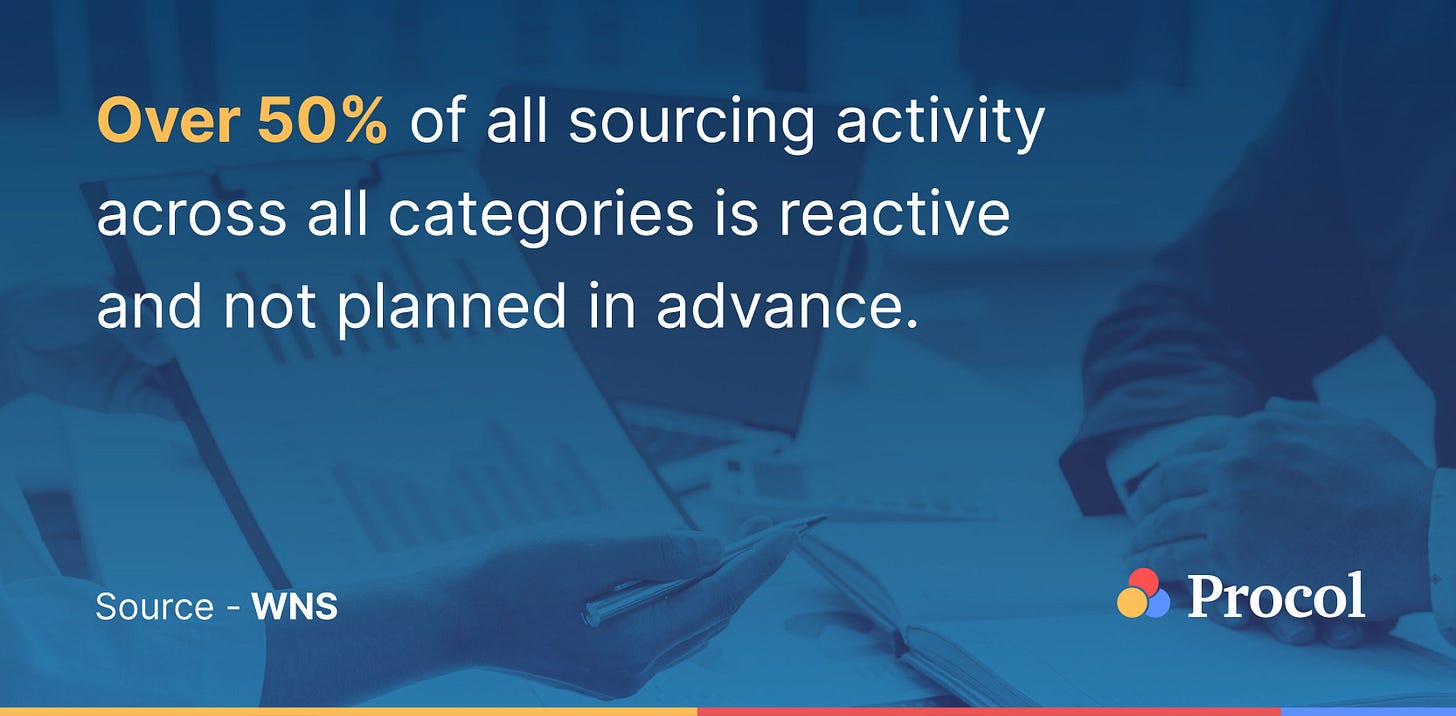 Over 50% of all sourcing activity across all categories is reactive and not planned in advance.

Source - WNS

Procol